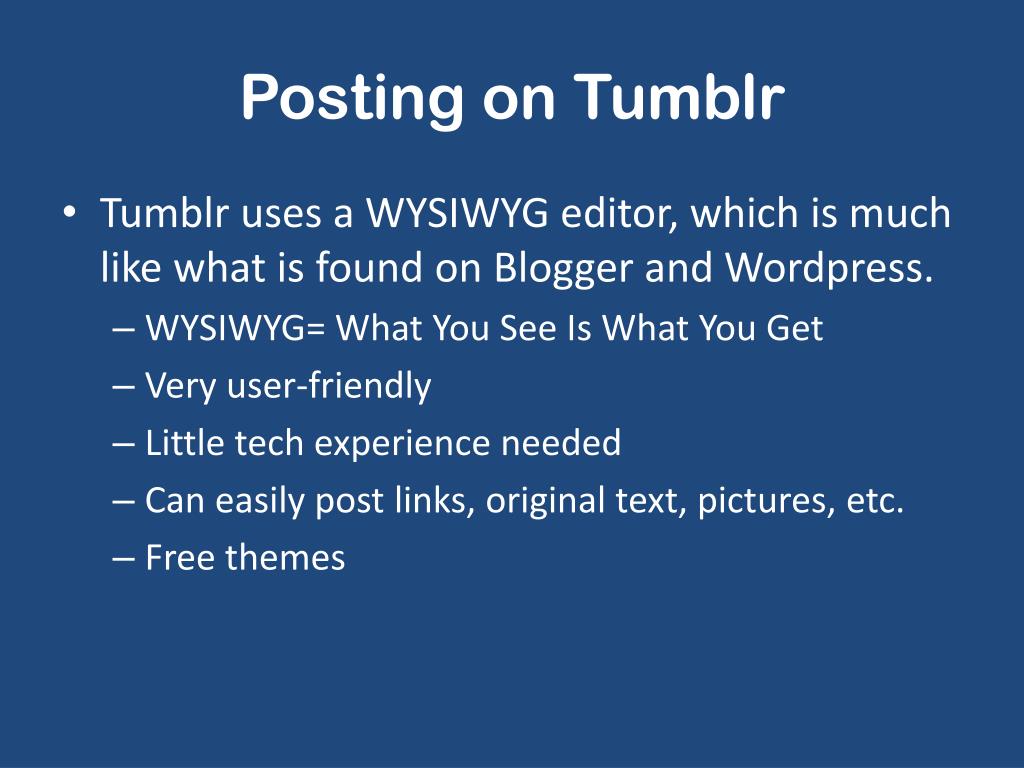 Posting on Tumblr

• Tumblr uses a WYSIWYG editor, which is much like what is found on Blogger and Wordpress.
– WYSIWYG= What You See Is What You Get
– Very user-friendly
– Little tech experience needed
– Can easily post links, original text, pictures, etc.
– Free themes